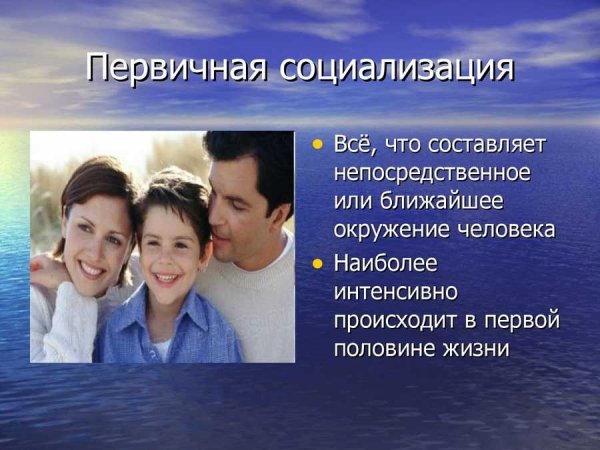 Первичная социализация

• Всё, что составляет непосредственное или ближайшее окружение человека

• Наиболее интенсивно происходит в первой половине жизни